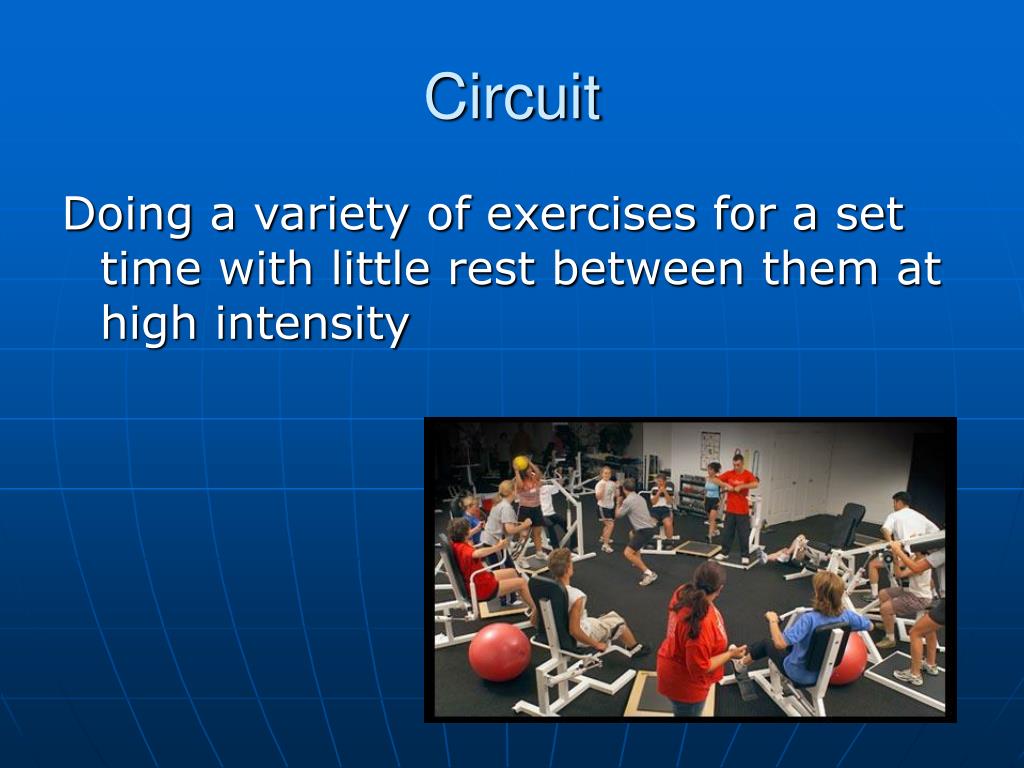 Circuit

Doing a variety of exercises for a set time with little rest between them at high intensity